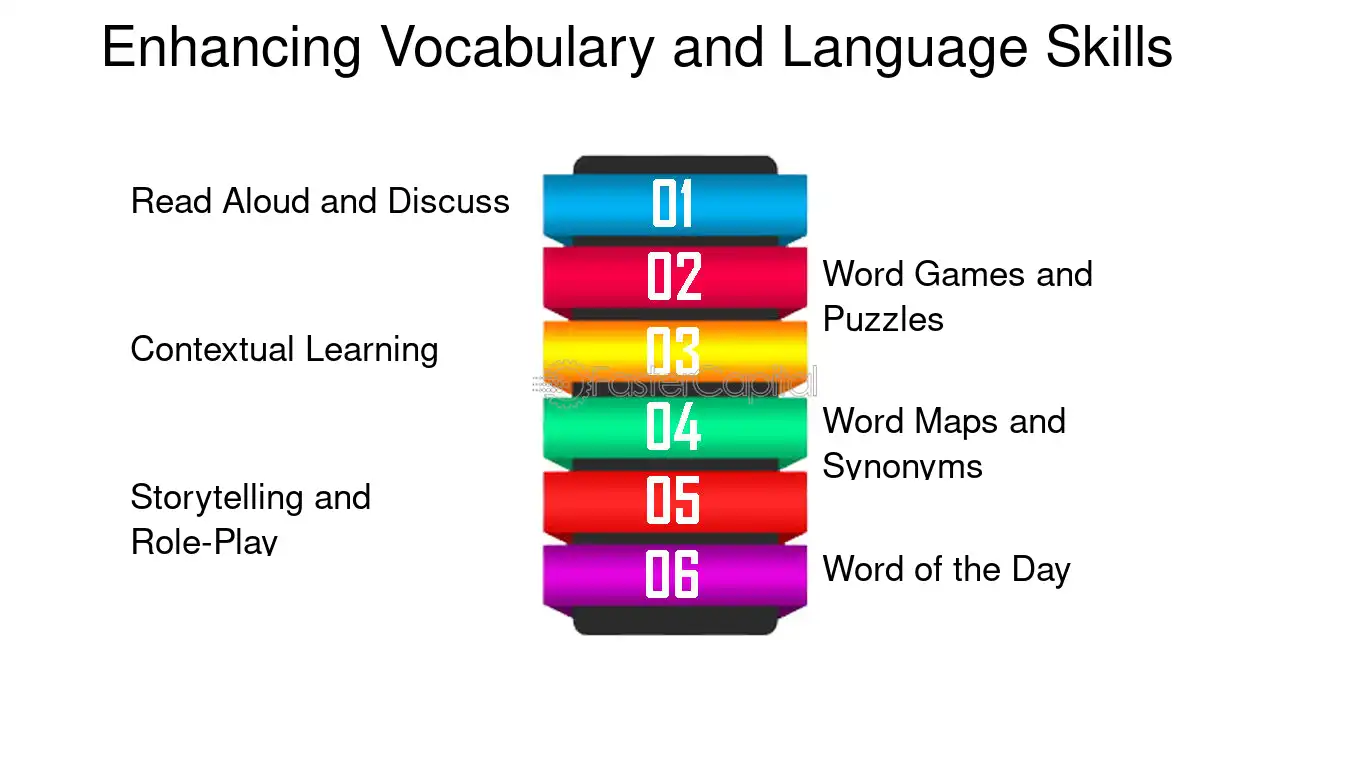 Enhancing Vocabulary and Language Skills

Read Aloud and Discuss

01

02

Word Games and Puzzles

Contextual Learning

03

04

Word Maps and Synonyms

Storytelling and Role-Play

05

06

Word of the Day

FasterCapital